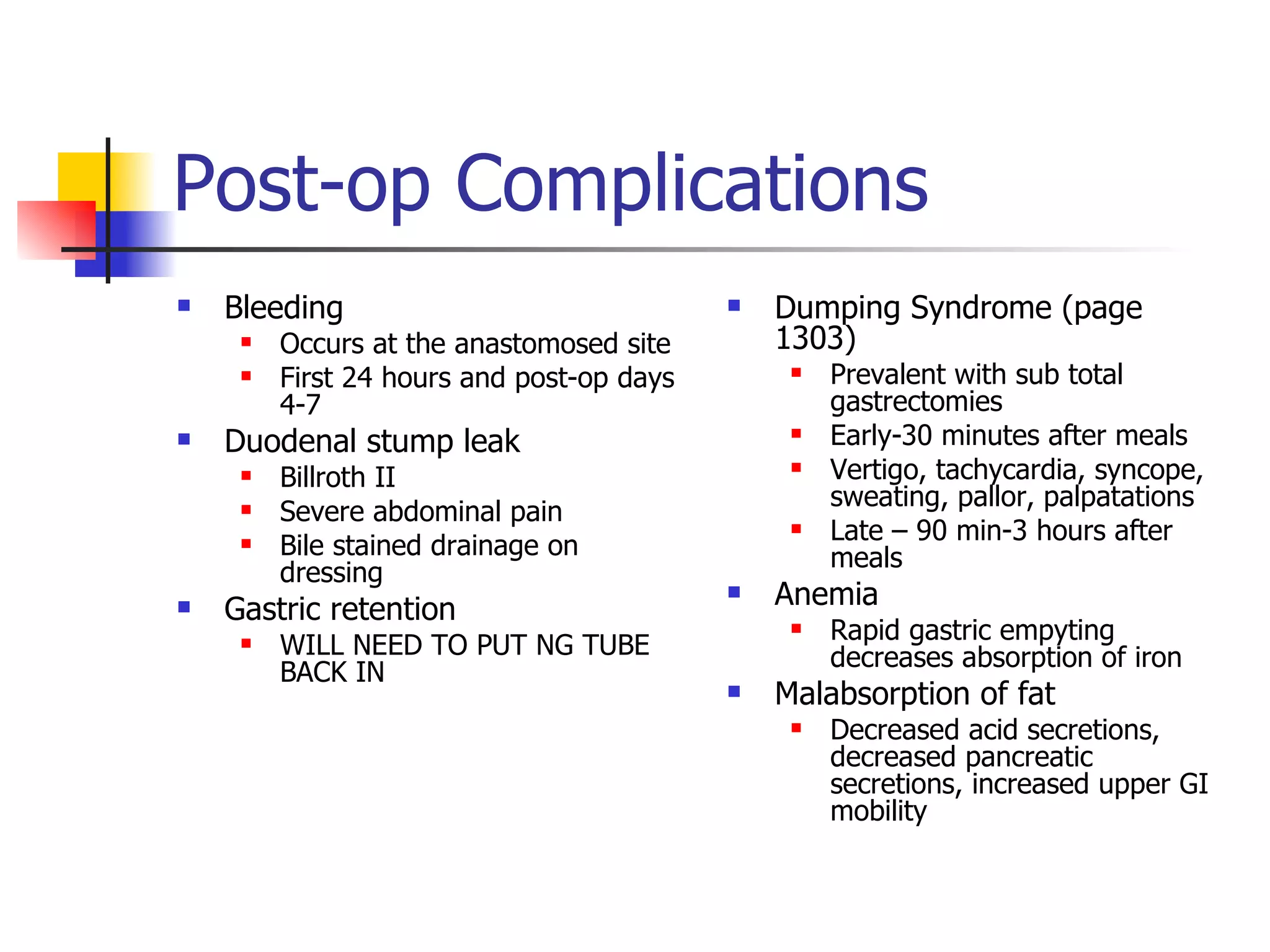 Post-op Complications

- Bleeding
  - Occurs at the anastomosed site
  - First 24 hours and post-op days 4-7
- Duodenal stump leak
  - Billroth II
  - Severe abdominal pain
  - Bile stained drainage on dressing
- Gastric retention
  - WILL NEED TO PUT NG TUBE BACK IN

- Dumping Syndrome (page 1303)
  - Prevalent with sub total gastrectomies
  - Early-30 minutes after meals
  - Vertigo, tachycardia, syncope, sweating, pallor, palpatations
  - Late – 90 min-3 hours after meals
- Anemia
  - Rapid gastric empyting decreases absorption of iron
- Malabsorption of fat
  - Decreased acid secretions, decreased pancreatic secretions, increased upper GI mobility